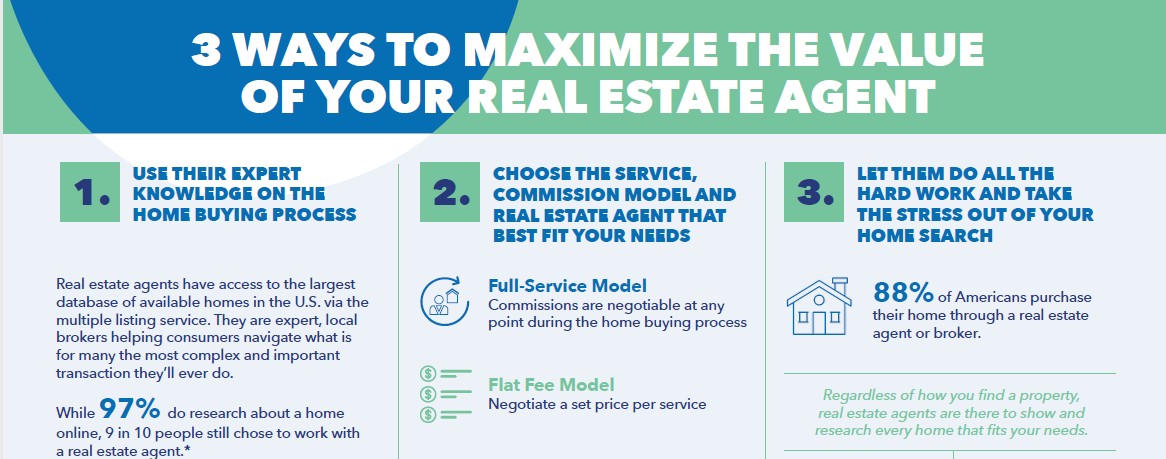 3 WAYS TO MAXIMIZE THE VALUE OF YOUR REAL ESTATE AGENT

1. USE THEIR EXPERT KNOWLEDGE ON THE HOME BUYING PROCESS

Real estate agents have access to the largest database of available homes in the U.S. via the multiple listing service. They are expert, local brokers helping consumers navigate what is for many the most complex and important transaction they'll ever do.

While 97% do research about a home online, 9 in 10 people still chose to work with a real estate agent.*

2. CHOOSE THE SERVICE, COMMISSION MODEL AND REAL ESTATE AGENT THAT BEST FIT YOUR NEEDS

Full-Service Model
Commissions are negotiable at any point during the home buying process

Flat Fee Model
Negotiate a set price per service

3. LET THEM DO ALL THE HARD WORK AND TAKE THE STRESS OUT OF YOUR HOME SEARCH

88% of Americans purchase their home through a real estate agent or broker.

Regardless of how you find a property, real estate agents are there to show and research every home that fits your needs.